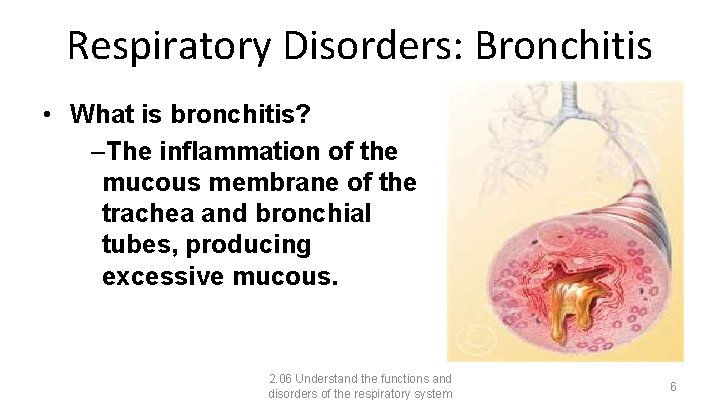 Respiratory Disorders: Bronchitis

• What is bronchitis?

–The inflammation of the mucous membrane of the trachea and bronchial tubes, producing excessive mucous.

2.06 Understand the functions and disorders of the respiratory system

6